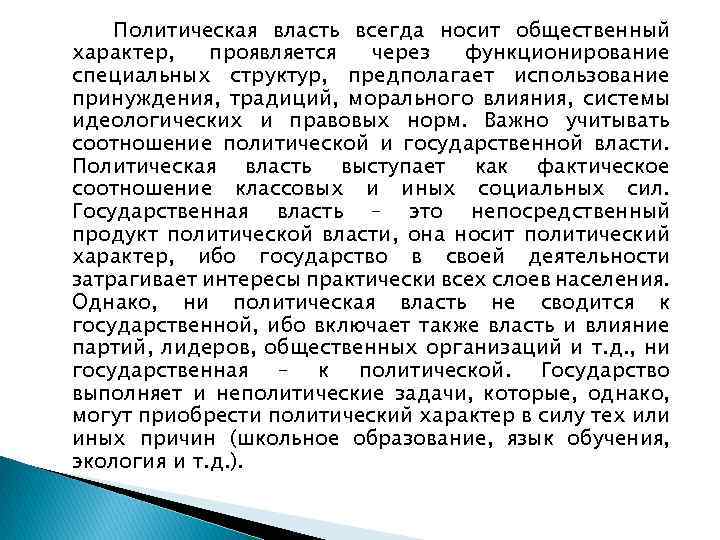 Политическая власть всегда носит общественный характер, проявляется через функционирование специальных структур, предполагает использование принуждения, традиций, морального влияния, системы идеологических и правовых норм. Важно учитывать соотношение политической и государственной власти. Политическая власть выступает как фактическое соотношение классовых и иных социальных сил. Государственная власть – это непосредственный продукт политической власти, она носит политический характер, ибо государство в своей деятельности затрагивает интересы практически всех слоев населения. Однако, ни политическая власть не сводится к государственной, ибо включает также власть и влияние партий, лидеров, общественных организаций и т.д., ни государственная – к политической. Государство выполняет и неполитические задачи, которые, однако, могут приобрести политический характер в силу тех или иных причин (школьное образование, язык обучения, экология и т.д.).